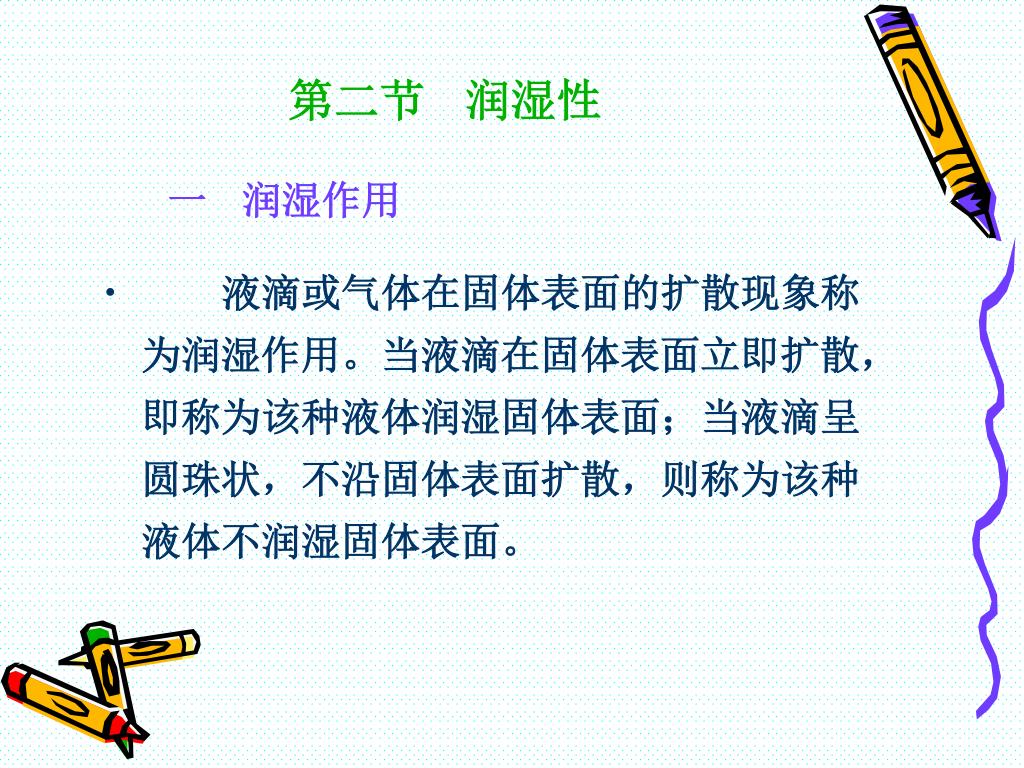 第二节　润湿性

一　润湿作用

• 液滴或气体在固体表面的扩散现象称为润湿作用。当液滴在固体表面立即扩散，即称为该种液体润湿固体表面；当液滴呈圆珠状，不沿固体表面扩散，则称为该种液体不润湿固体表面。